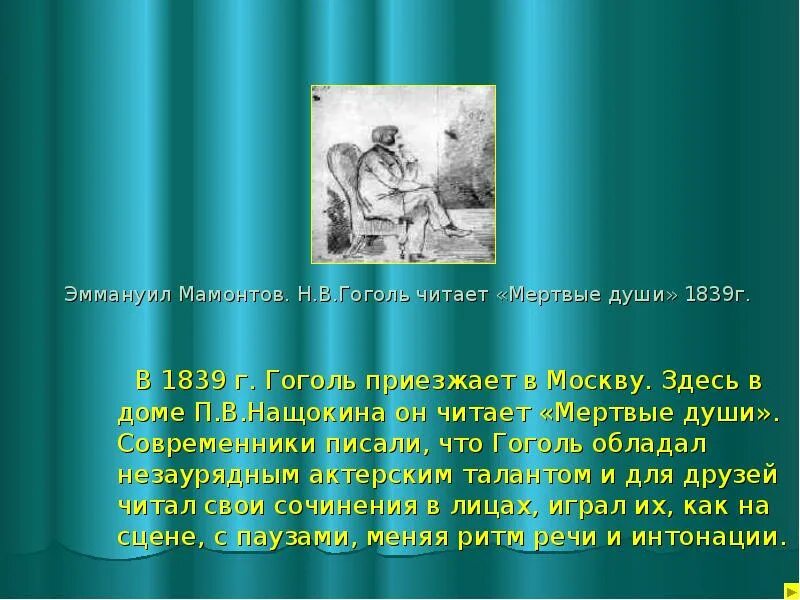 Эммануил Мамонтов. Н.В.Гоголь читает «Мертвые души» 1839г.

В 1839 г. Гоголь приезжает в Москву. Здесь в доме П.В.Нащокина он читает «Мертвые души». Современники писали, что Гоголь обладал незаурядным актерским талантом и для друзей читал свои сочинения в лицах, играл их, как на сцене, с паузами, меняя ритм речи и интонации.